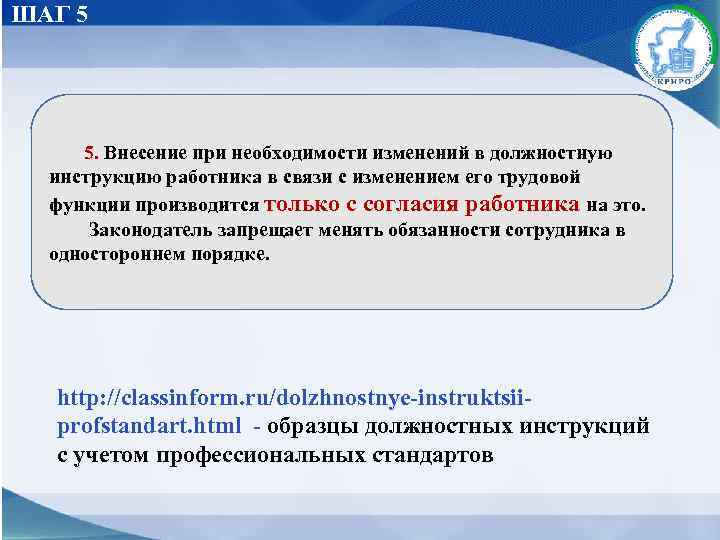 ШАГ 5

КРИРО

5. Внесение при необходимости изменений в должностную инструкцию работника в связи с изменением его трудовой функции производится только с согласия работника на это.

Законодатель запрещает менять обязанности сотрудника в одностороннем порядке.

http://classinform.ru/dolzhnostnye-instruktsii-profstandart.html - образцы должностных инструкций с учетом профессиональных стандартов